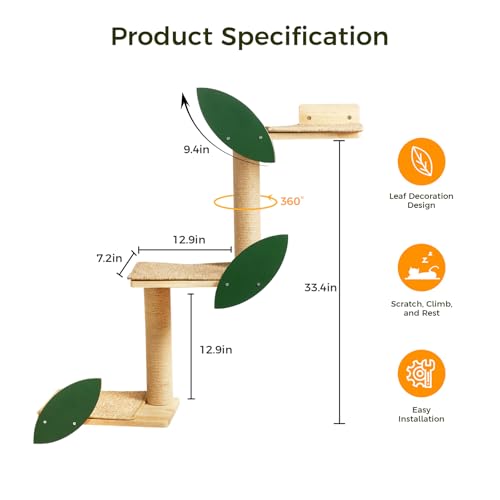 Product Specification

9.4in

360°

12.9in

7.2in

33.4in

12.9in

Leaf Decoration Design

Scratch, Climb, and Rest

Easy Installation